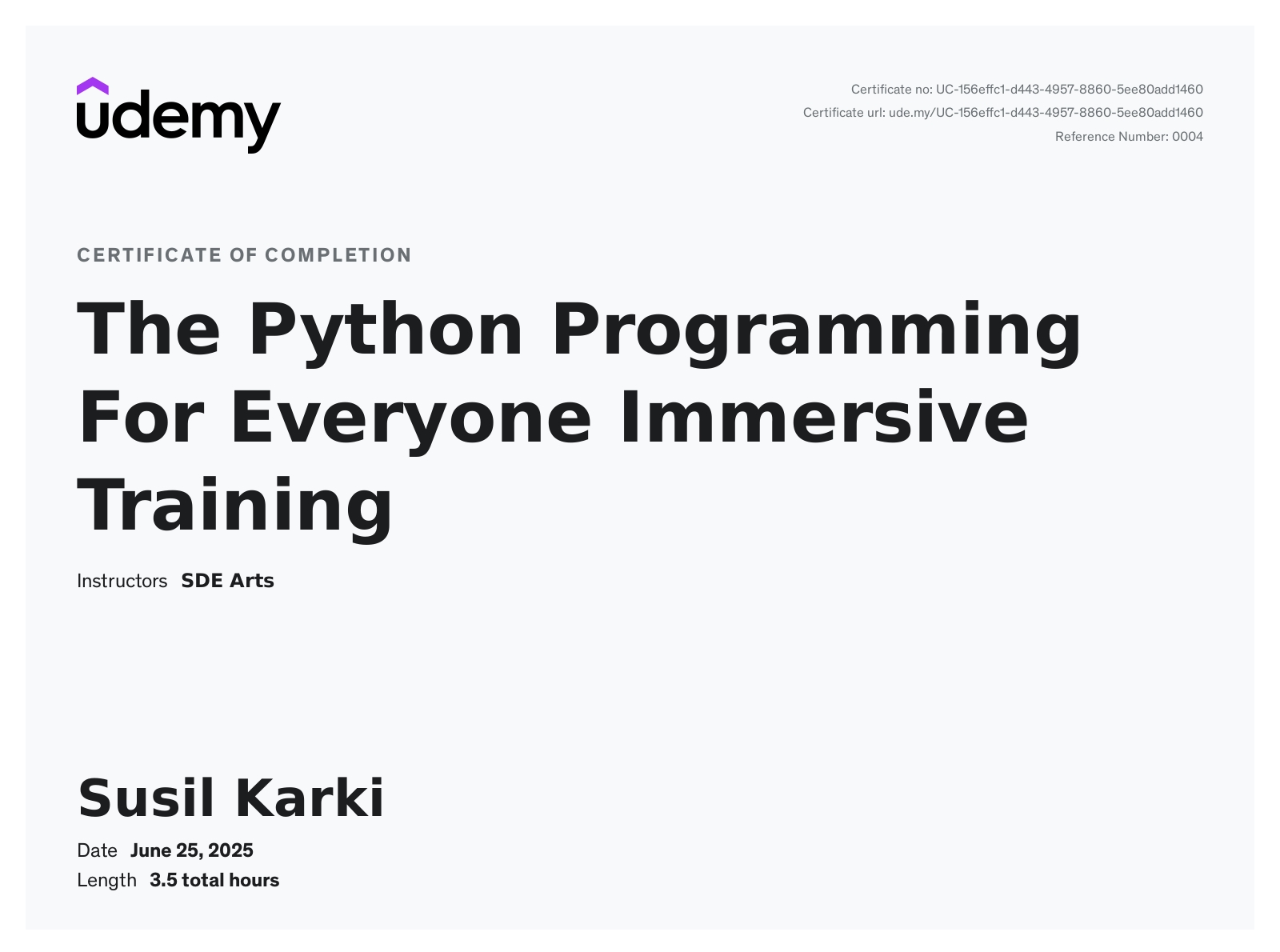 udemy

Certificate no: UC-156effc1-d443-4957-8860-5ee80add1460
Certificate url: ude.my/UC-156effc1-d443-4957-8860-5ee80add1460
Reference Number: 0004

CERTIFICATE OF COMPLETION

The Python Programming For Everyone Immersive Training

Instructors SDE Arts

Susil Karki

Date June 25, 2025
Length 3.5 total hours